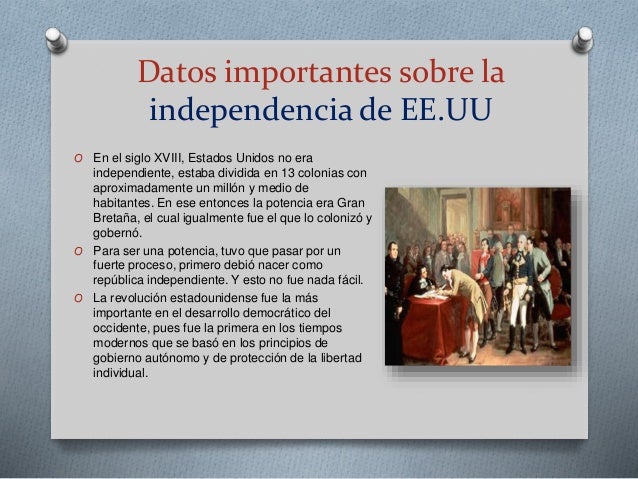 Datos importantes sobre la independencia de EE.UU

O En el siglo XVIII, Estados Unidos no era independiente, estaba dividida en 13 colonias con aproximadamente un millón y medio de habitantes. En ese entonces la potencia era Gran Bretaña, el cual igualmente fue el que lo colonizó y gobernó.

O Para ser una potencia, tuvo que pasar por un fuerte proceso, primero debió nacer como república independiente. Y esto no fue nada fácil.

O La revolución estadounidense fue la más importante en el desarrollo democrático del occidente, pues fue la primera en los tiempos modernos que se basó en los principios de gobierno autónomo y de protección de la libertad individual.